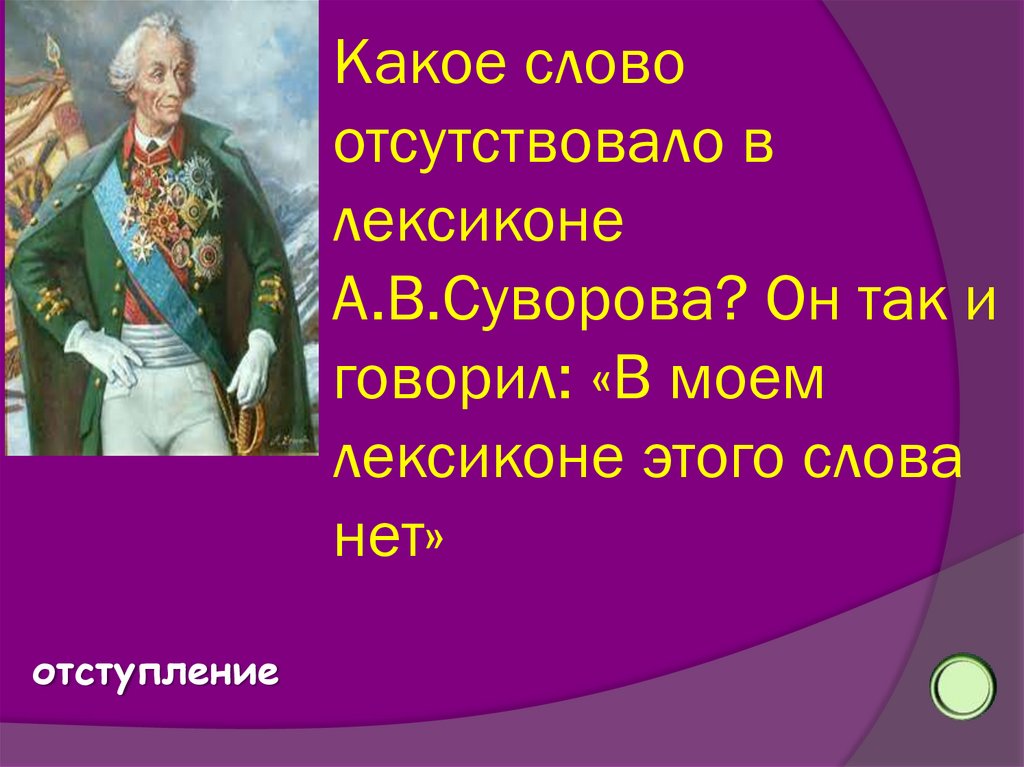 Какое слово отсутствовало в лексиконе А.В.Суворова? Он так и говорил: «В моем лексиконе этого слова нет»

отступление